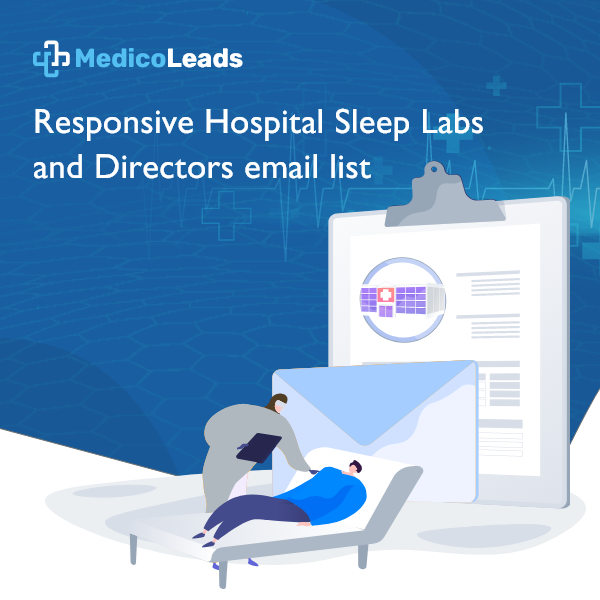 MedicoLeads

Responsive Hospital Sleep Labs and Directors email list